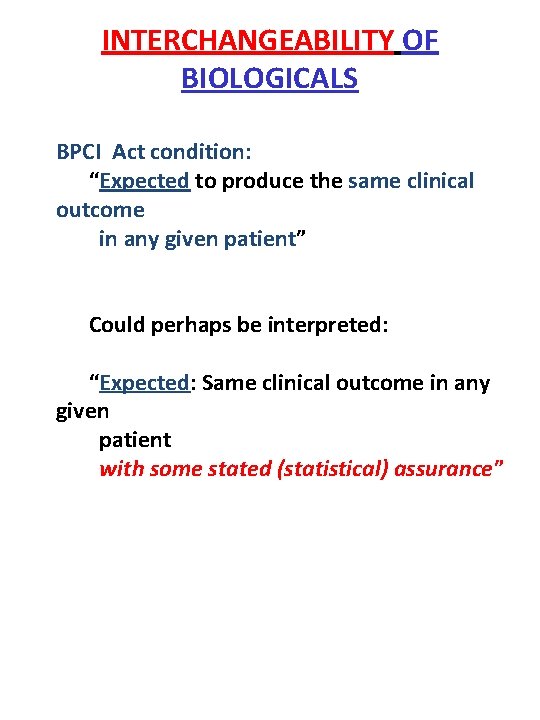 INTERCHANGEABILITY OF BIOLOGICALS

BPCI Act condition:
“Expected to produce the same clinical outcome in any given patient”

Could perhaps be interpreted:

“Expected: Same clinical outcome in any given patient with some stated (statistical) assurance”